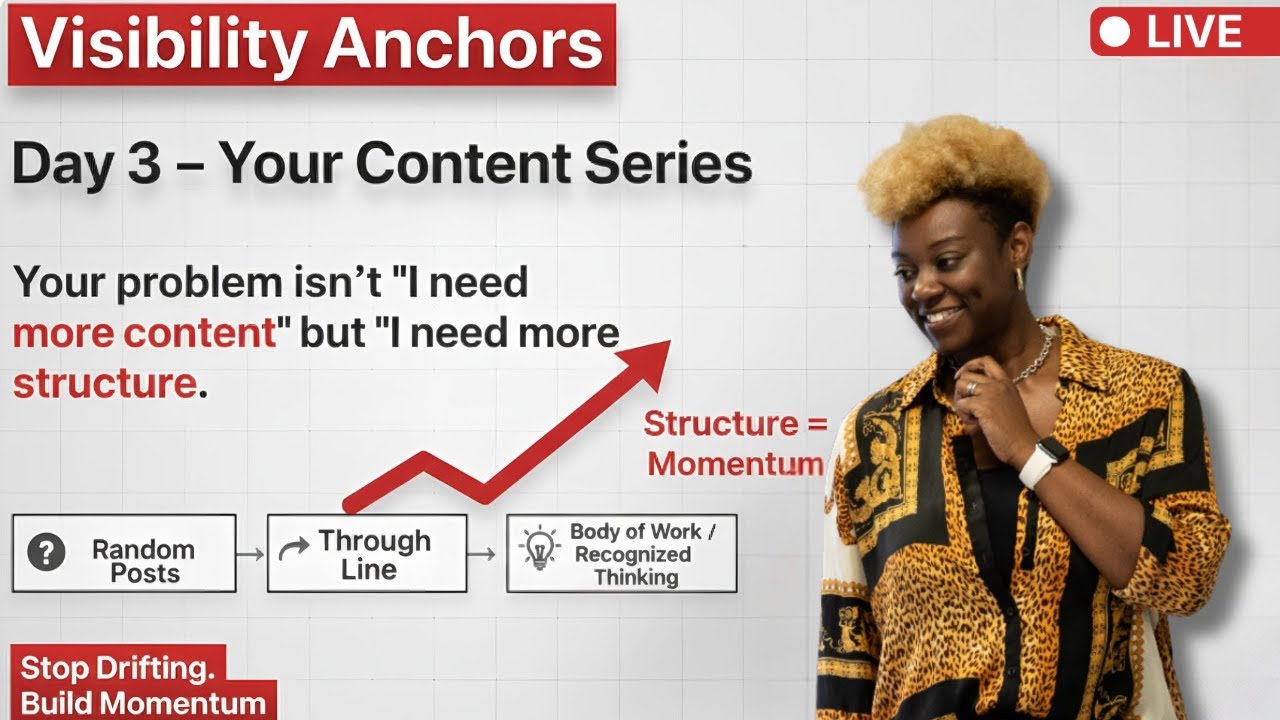 Visibility Anchors

LIVE

Day 3 – Your Content Series

Your problem isn't "I need more content" but "I need more structure.

Structure = Momentum

Random Posts

Through Line

Body of Work / Recognized Thinking

Stop Drifting. Build Momentum